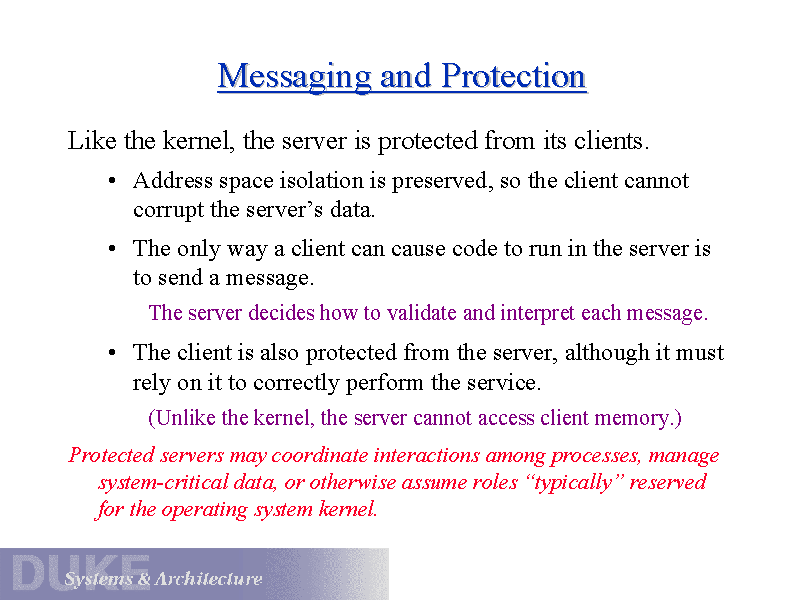 Messaging and Protection

Like the kernel, the server is protected from its clients.

• Address space isolation is preserved, so the client cannot corrupt the server's data.

• The only way a client can cause code to run in the server is to send a message.

The server decides how to validate and interpret each message.

• The client is also protected from the server, although it must rely on it to correctly perform the service.

(Unlike the kernel, the server cannot access client memory.)

Protected servers may coordinate interactions among processes, manage system-critical data, or otherwise assume roles "typically" reserved for the operating system kernel.

DUKE Systems & Architecture